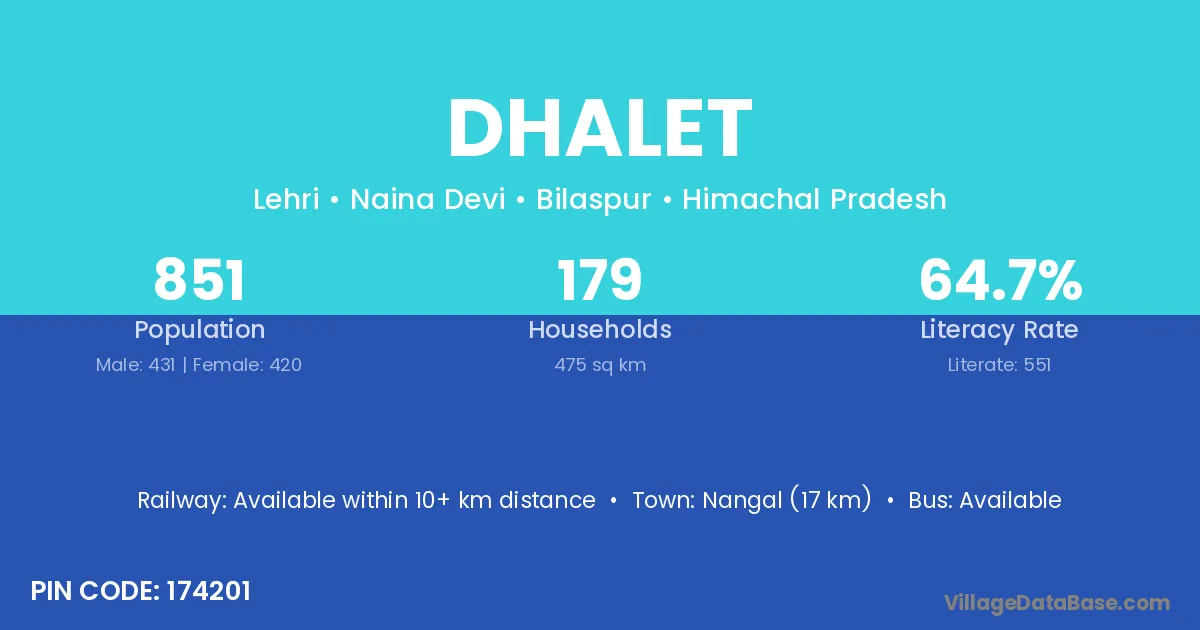 DHALET

Lehri • Naina Devi • Bilaspur • Himachal Pradesh

851
Population
Male: 431 | Female: 420

179
Households
475 sq km

64.7%
Literacy Rate
Literate: 551

Railway: Available within 10+ km distance • Town: Nangal (17 km) • Bus: Available

PIN CODE: 174201

VillageDataBase.com